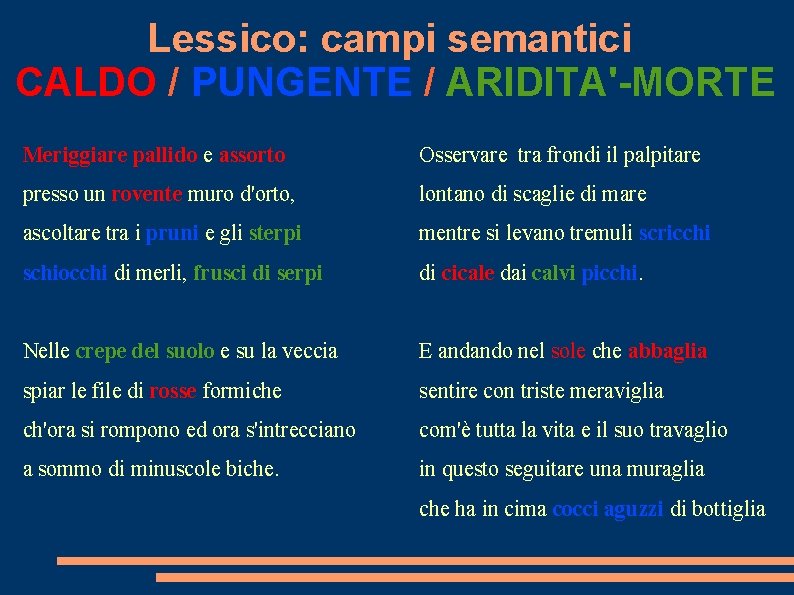 Lessico: campi semantici
CALDO / PUNGENTE / ARIDITA'-MORTE

Meriggiare pallido e assorto
presso un rovente muro d'orto,
ascoltare tra i pruni e gli sterpi
schiocchi di merli, frusci di serpi

Nelle crepe del suolo e su la veccia
spiar le file di rosse formiche
ch'ora si rompono ed ora s'intrecciano
a sommo di minuscole biche.

Osservare tra frondi il palpitare
lontano di scaglie di mare
mentre si levano tremuli scricchi
di cicale dai calvi picchi.

E andando nel sole che abbaglia
sentire con triste meraviglia
com'è tutta la vita e il suo travaglio
in questo seguitare una muraglia
che ha in cima cocci aguzzi di bottiglia